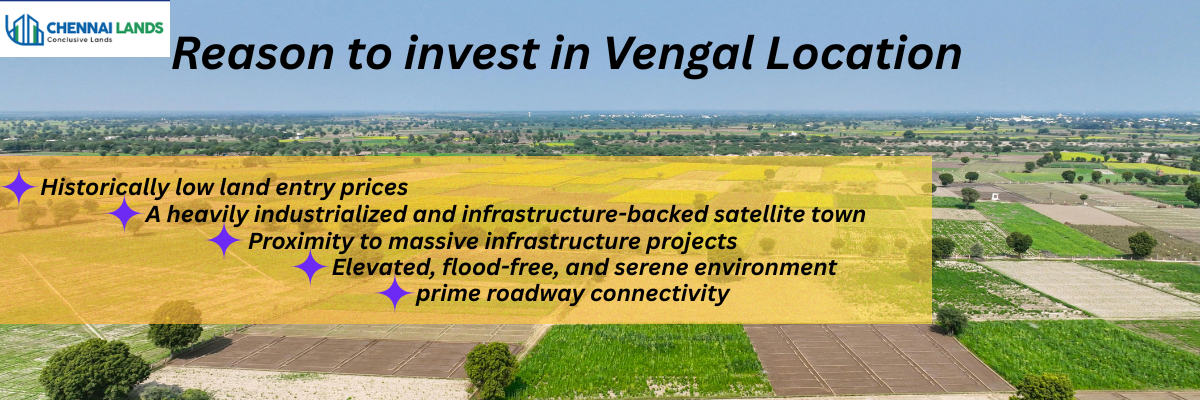 CHENNAI LANDS
Conclusive Lands

Reason to invest in Vengal Location

Historically low land entry prices
A heavily industrialized and infrastructure-backed satellite town
Proximity to massive infrastructure projects
Elevated, flood-free, and serene environment
prime roadway connectivity